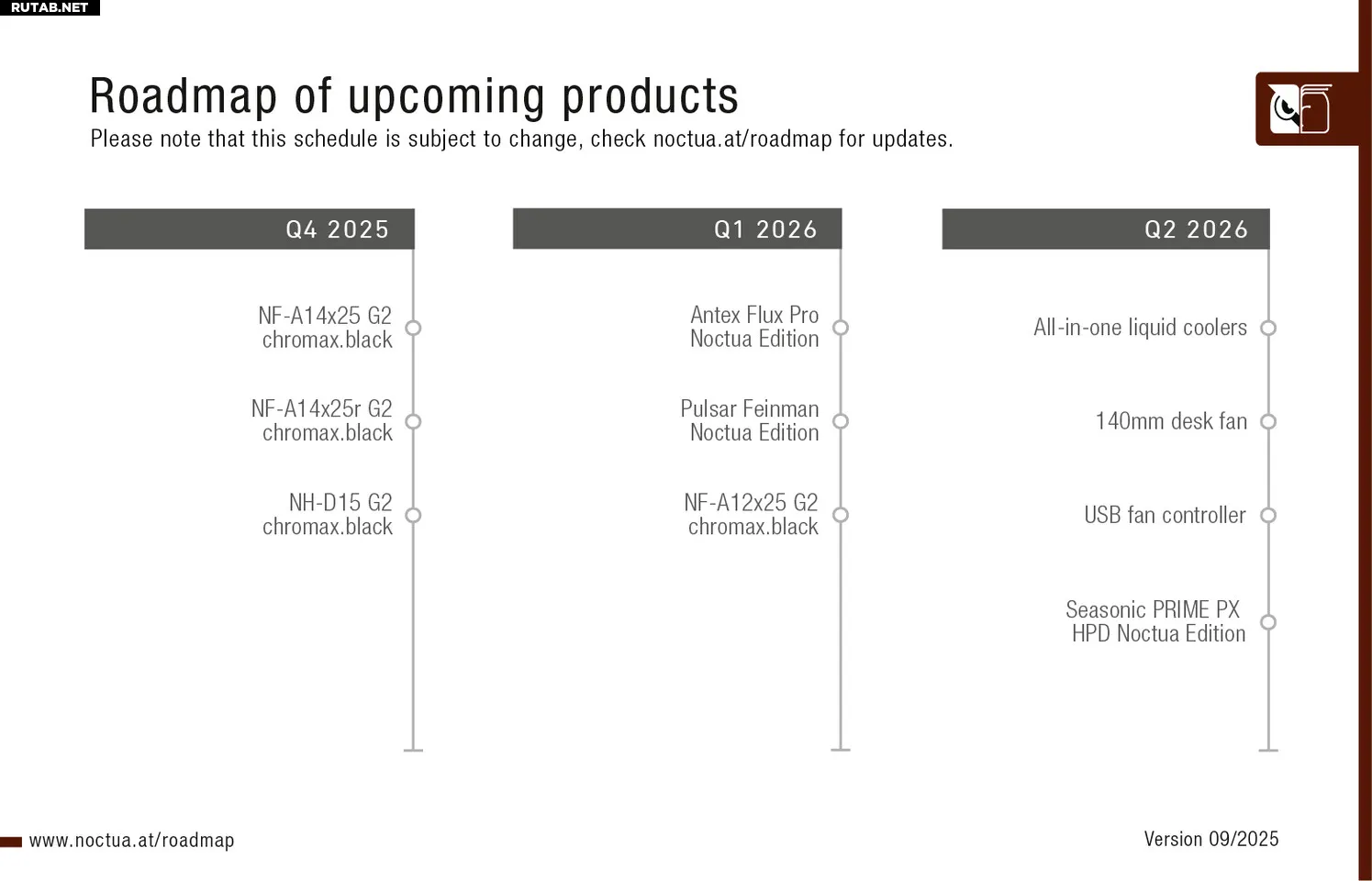 RUTAB.NET

Roadmap of upcoming products
Please note that this schedule is subject to change, check noctua.at/roadmap for updates.

Q4 2025

NF-A14x25 G2 chromax.black

NF-A14x25r G2 chromax.black

NH-D15 G2 chromax.black

Q1 2026

Antex Flux Pro Noctua Edition

Pulsar Feinman Noctua Edition

NF-A12x25 G2 chromax.black

Q2 2026

All-in-one liquid coolers

140mm desk fan

USB fan controller

Seasonic PRIME PX HPD Noctua Edition

www.noctua.at/roadmap

Version 09/2025